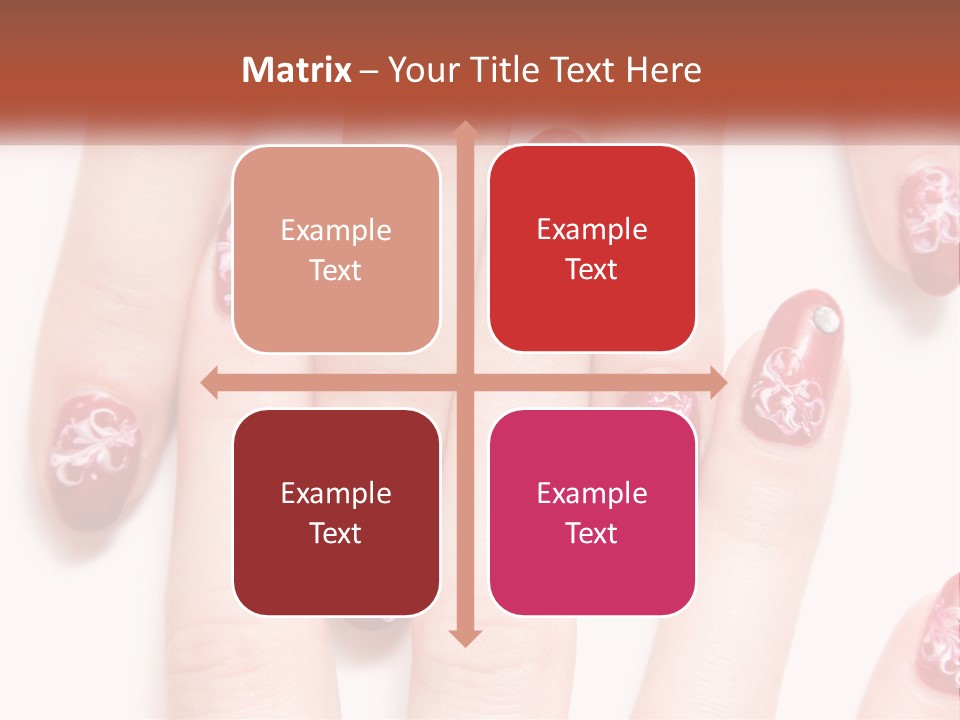 Matrix – Your Title Text Here

Example Text

Example Text

Example Text

Example Text